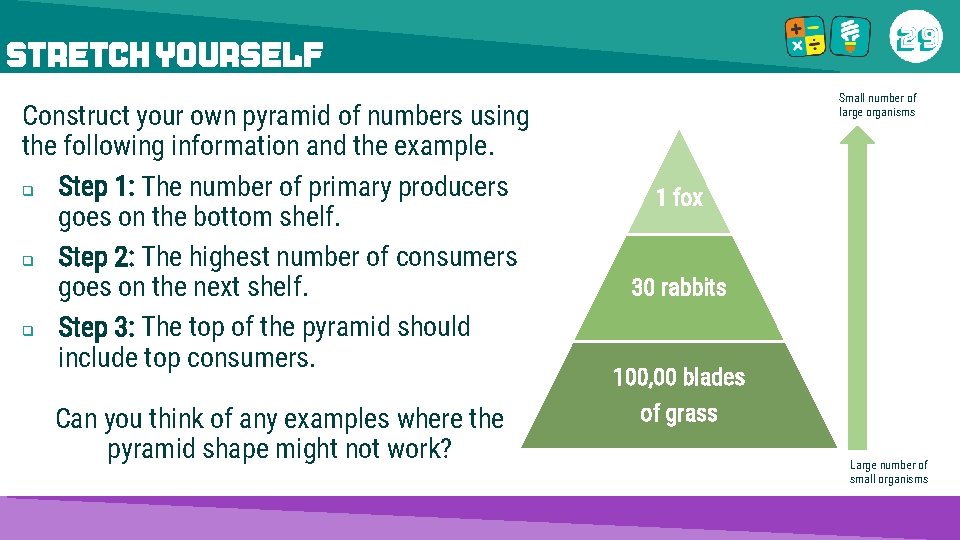 STRETCH YOURSELF

29

Construct your own pyramid of numbers using the following information and the example.

❑ Step 1: The number of primary producers goes on the bottom shelf.

❑ Step 2: The highest number of consumers goes on the next shelf.

❑ Step 3: The top of the pyramid should include top consumers.

Can you think of any examples where the pyramid shape might not work?

Small number of large organisms

1 fox

30 rabbits

100,00 blades of grass

Large number of small organisms